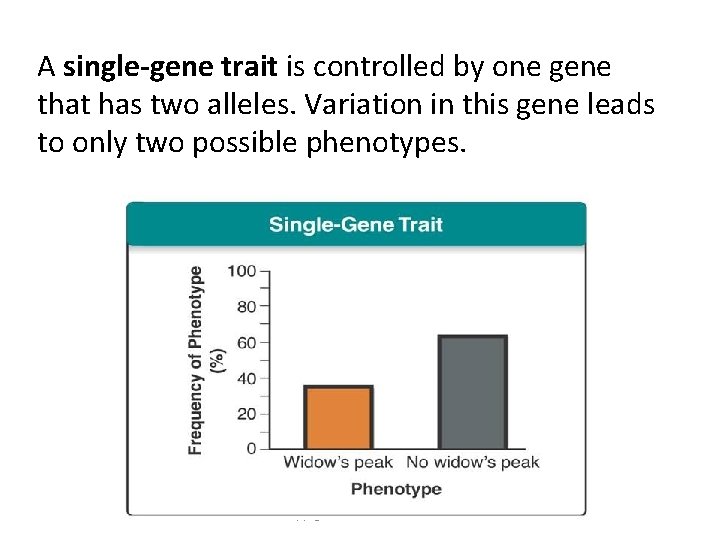 A single-gene trait is controlled by one gene that has two alleles. Variation in this gene leads to only two possible phenotypes.

Single-Gene Trait

Frequency of Phenotype (%)

100
80
60
40
20
0

Widow's peak
No widow's peak

Phenotype